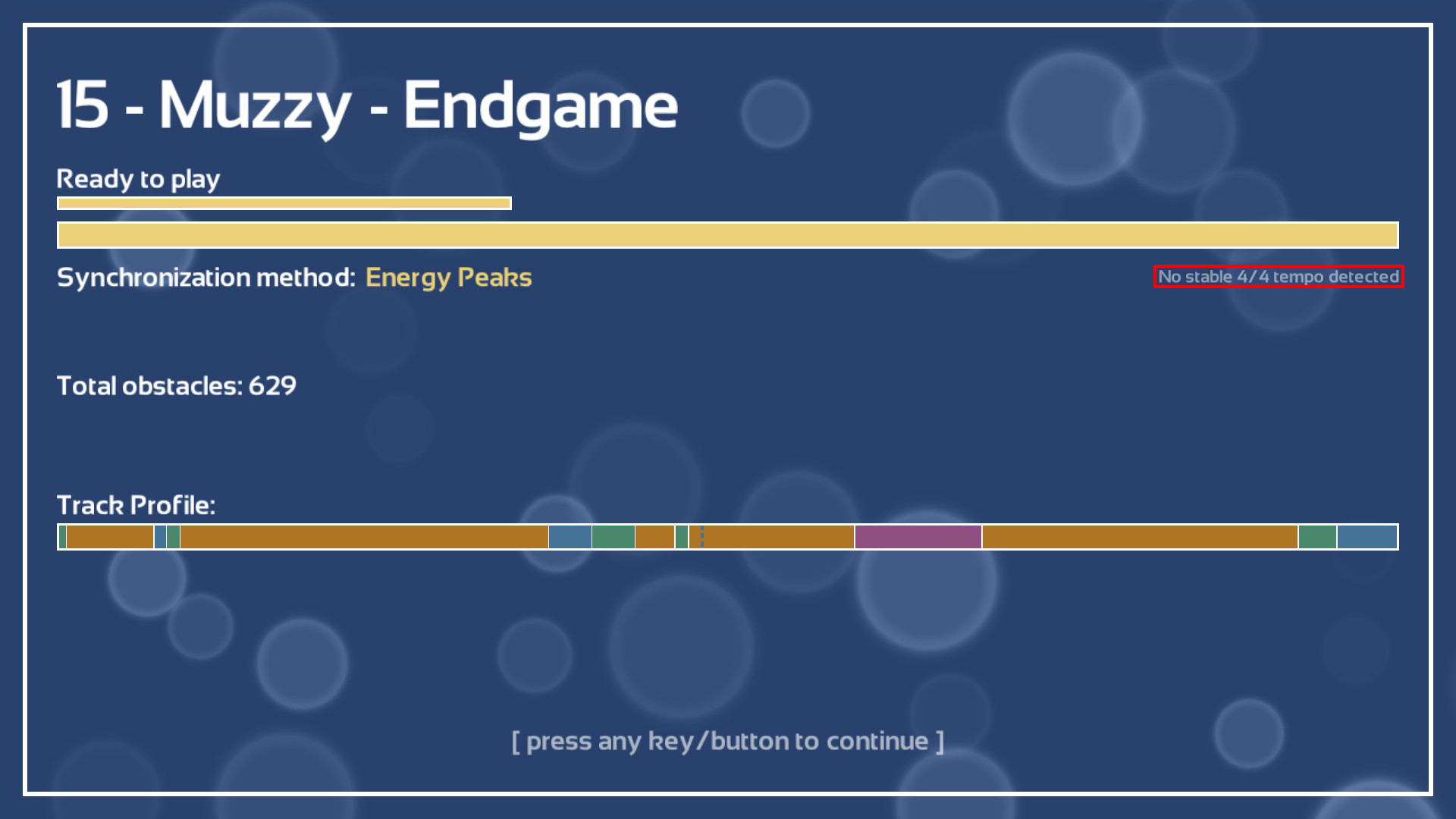 15 - Muzzy - Endgame

Ready to play

Synchronization method: Energy Peaks

No stable 4/4 tempo detected

Total obstacles: 629

Track Profile:

[ press any key/button to continue ]